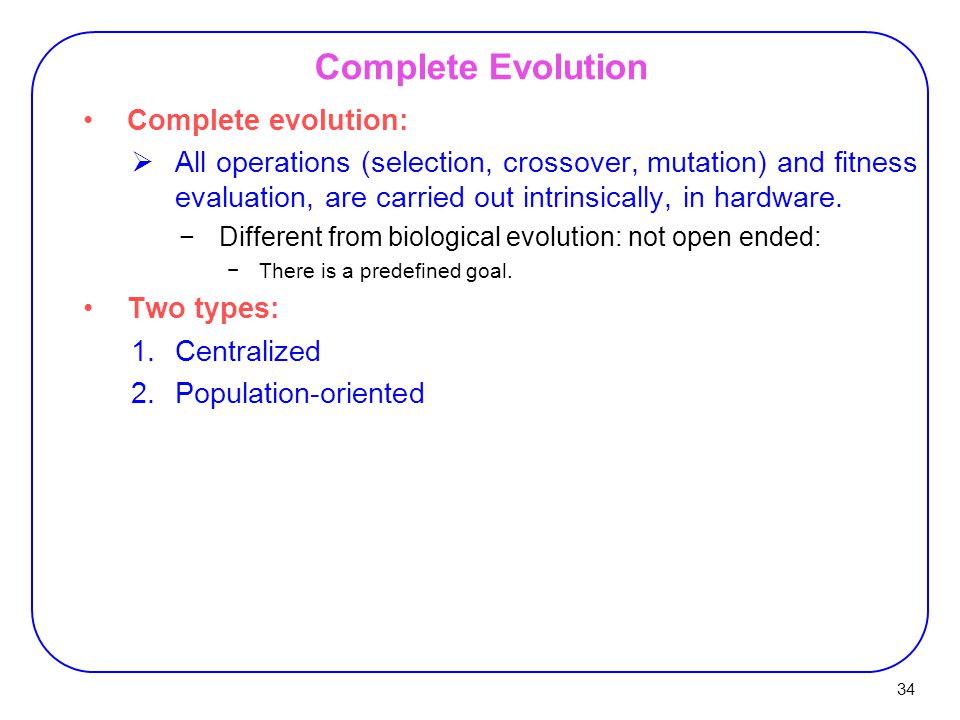 Complete Evolution

• Complete evolution:

➢ All operations (selection, crossover, mutation) and fitness evaluation, are carried out intrinsically, in hardware.

− Different from biological evolution: not open ended:

− There is a predefined goal.

• Two types:

1. Centralized
2. Population-oriented

34